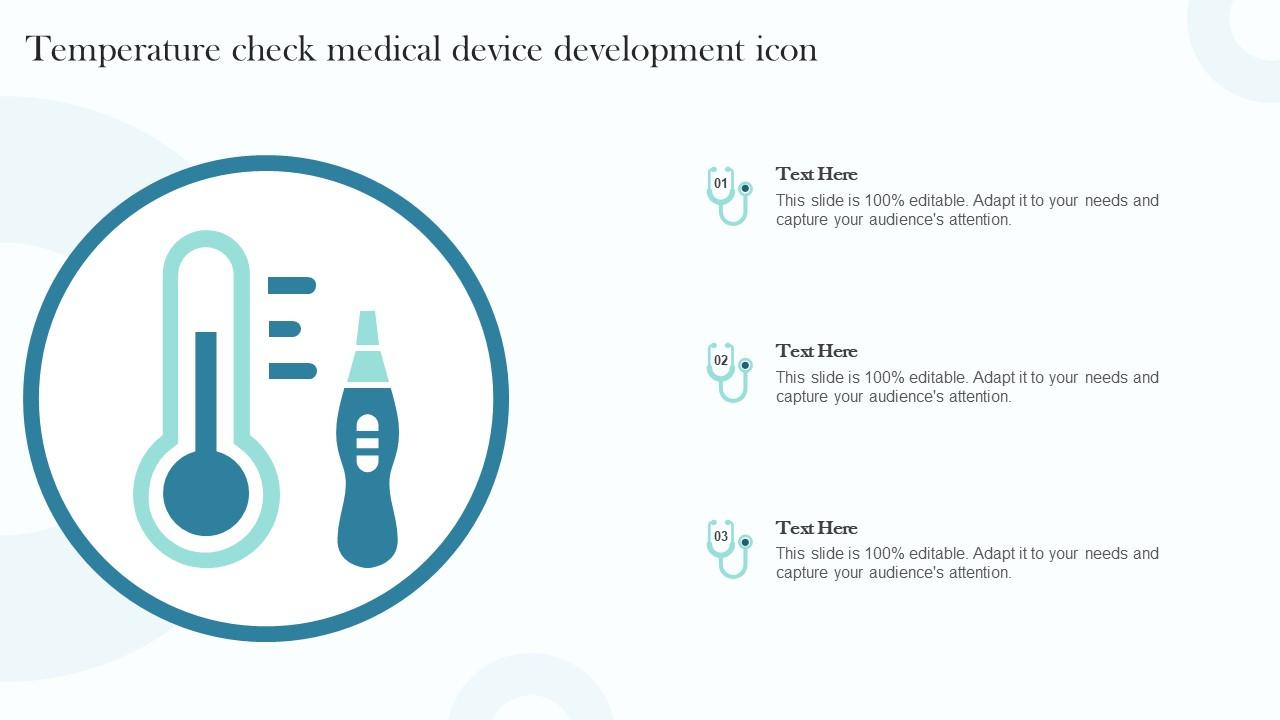 Temperature check medical device development icon

01

Text Here

This slide is 100% editable. Adapt it to your needs and capture your audience's attention.

02

Text Here

This slide is 100% editable. Adapt it to your needs and capture your audience's attention.

03

Text Here

This slide is 100% editable. Adapt it to your needs and capture your audience's attention.